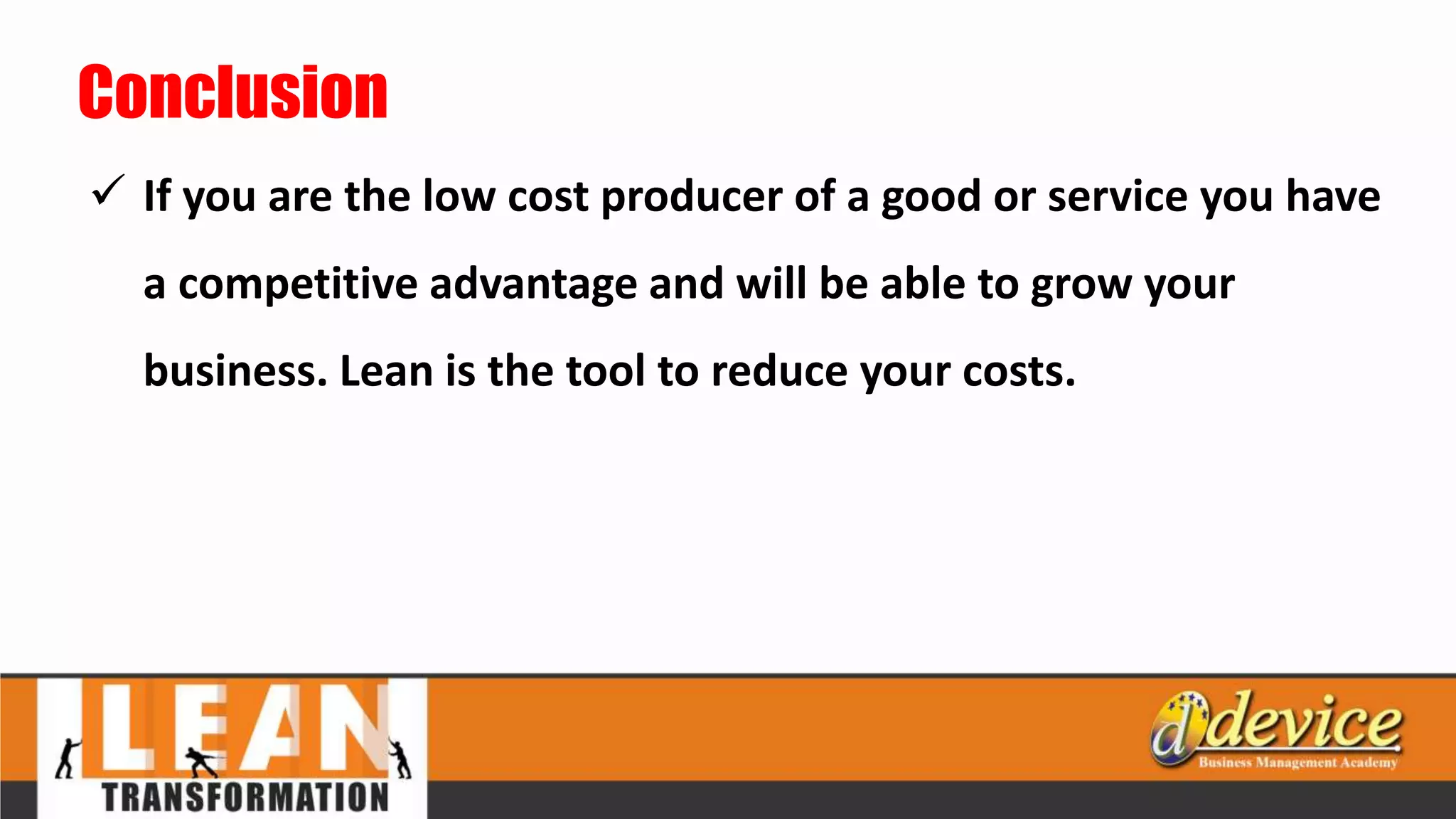 Conclusion

✓ If you are the low cost producer of a good or service you have a competitive advantage and will be able to grow your business. Lean is the tool to reduce your costs.

LEAN
TRANSFORMATION

d device
Business Management Academy